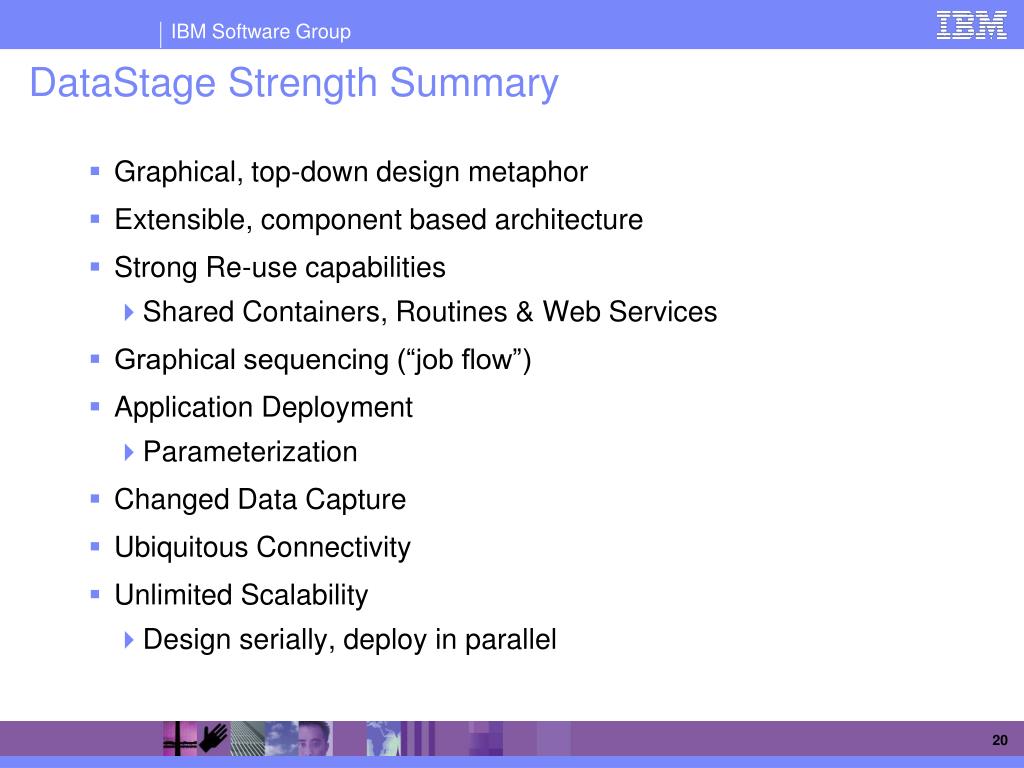 IBM Software Group

IBM

DataStage Strength Summary

- Graphical, top-down design metaphor
- Extensible, component based architecture
- Strong Re-use capabilities
  - Shared Containers, Routines & Web Services
- Graphical sequencing (“job flow”)
- Application Deployment
  - Parameterization
- Changed Data Capture
- Ubiquitous Connectivity
- Unlimited Scalability
  - Design serially, deploy in parallel

20